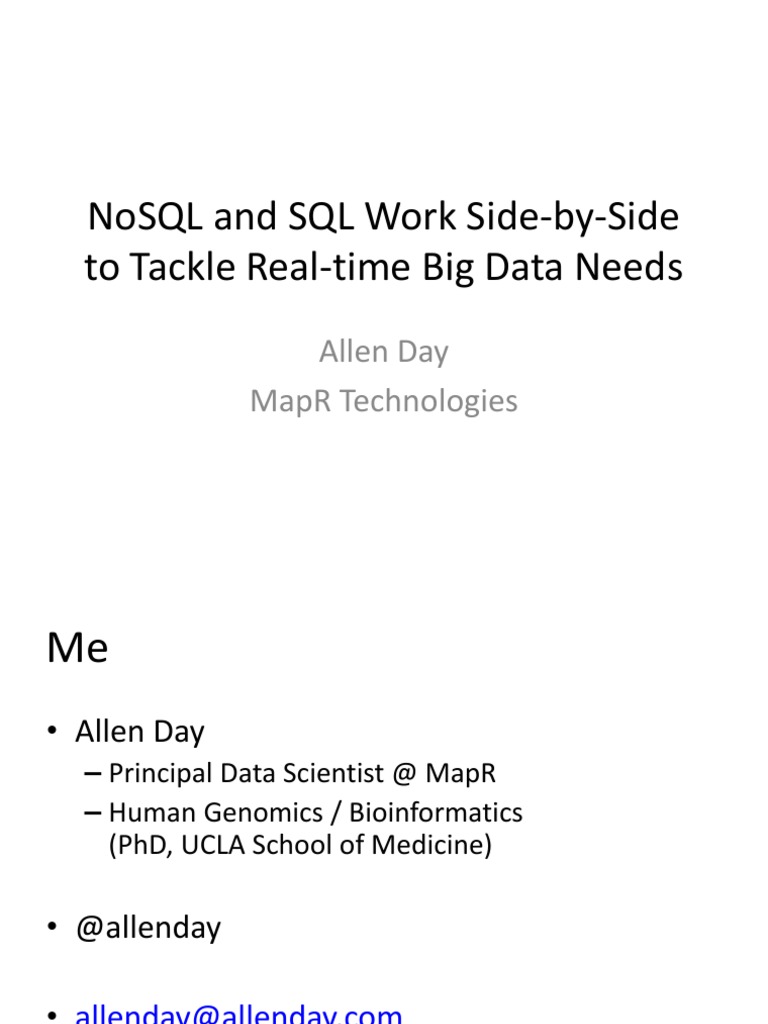 NoSQL and SQL Work Side-by-Side to Tackle Real-time Big Data Needs

Allen Day
MapR Technologies

Me

• Allen Day
– Principal Data Scientist @ MapR
– Human Genomics / Bioinformatics (PhD, UCLA School of Medicine)

• @allenday

• allenday@allenday.com